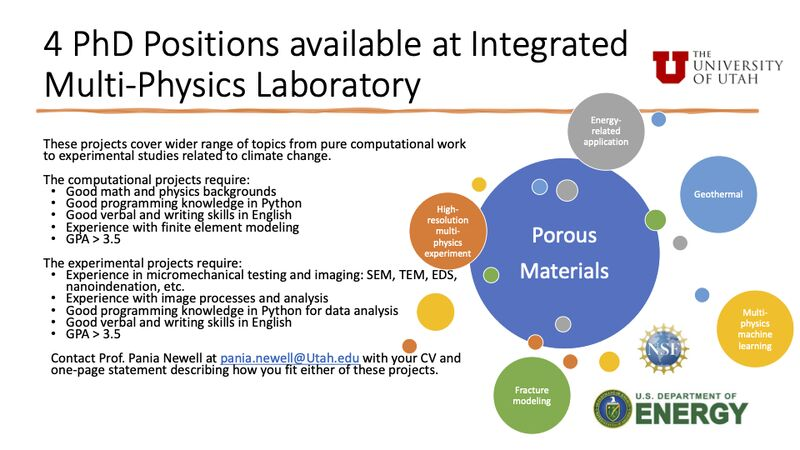 4 PhD Positions available at Integrated Multi-Physics Laboratory

THE UNIVERSITY OF UTAH

These projects cover wider range of topics from pure computational work to experimental studies related to climate change.

The computational projects require:
• Good math and physics backgrounds
• Good programming knowledge in Python
• Good verbal and writing skills in English
• Experience with finite element modeling
• GPA > 3.5

The experimental projects require:
• Experience in micromechanical testing and imaging: SEM, TEM, EDS, nanoindenation, etc.
• Experience with image processes and analysis
• Good programming knowledge in Python for data analysis
• Good verbal and writing skills in English
• GPA > 3.5

Contact Prof. Pania Newell at pania.newell@Utah.edu with your CV and one-page statement describing how you fit either of these projects.

Energy-related application

Geothermal

High-resolution multi-physics experiment

Porous Materials

Multi-physics machine learning

Fracture modeling

NSF

U.S. DEPARTMENT OF ENERGY